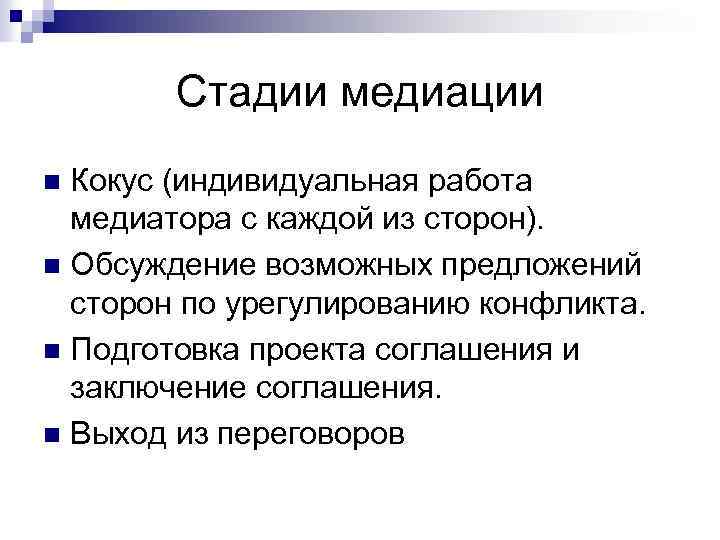 Стадии медиации

Кокус (индивидуальная работа медиатора с каждой из сторон).

Обсуждение возможных предложений сторон по урегулированию конфликта.

Подготовка проекта соглашения и заключение соглашения.

Выход из переговоров